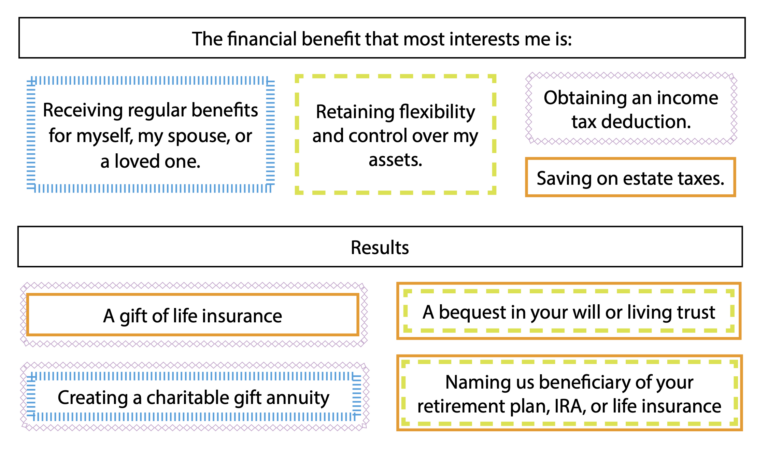 The financial benefit that most interests me is:

Receiving regular benefits for myself, my spouse, or a loved one.

Retaining flexibility and control over my assets.

Obtaining an income tax deduction.

Saving on estate taxes.

Results

A gift of life insurance

A bequest in your will or living trust

Creating a charitable gift annuity

Naming us beneficiary of your retirement plan, IRA, or life insurance